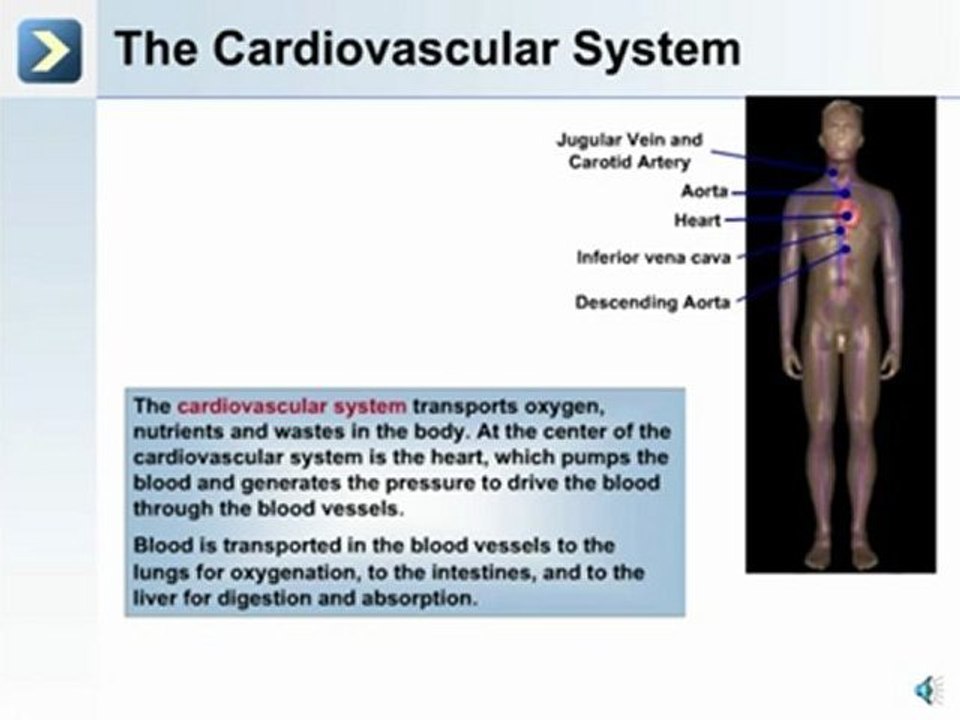 The Cardiovascular System

Jugular Vein and Carotid Artery

Aorta

Heart

Inferior vena cava

Descending Aorta

The cardiovascular system transports oxygen, nutrients and wastes in the body. At the center of the cardiovascular system is the heart, which pumps the blood and generates the pressure to drive the blood through the blood vessels.

Blood is transported in the blood vessels to the lungs for oxygenation, to the intestines, and to the liver for digestion and absorption.